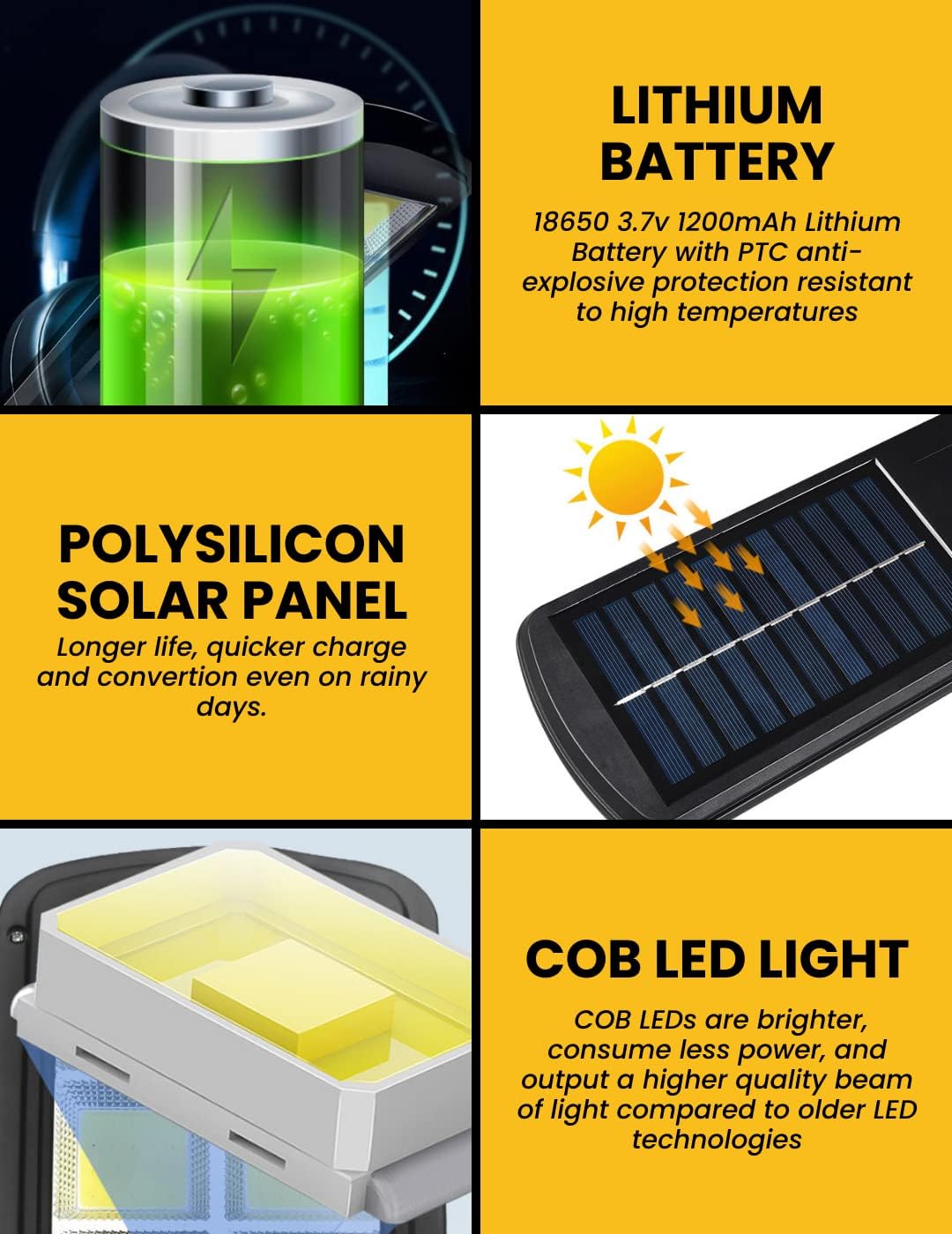 LITHIUM BATTERY

18650 3.7v 1200mAh Lithium Battery with PTC anti-explosive protection resistant to high temperatures

POLYSILICON SOLAR PANEL

Longer life, quicker charge and convertion even on rainy days.

COB LED LIGHT

COB LEDs are brighter, consume less power, and output a higher quality beam of light compared to older LED technologies